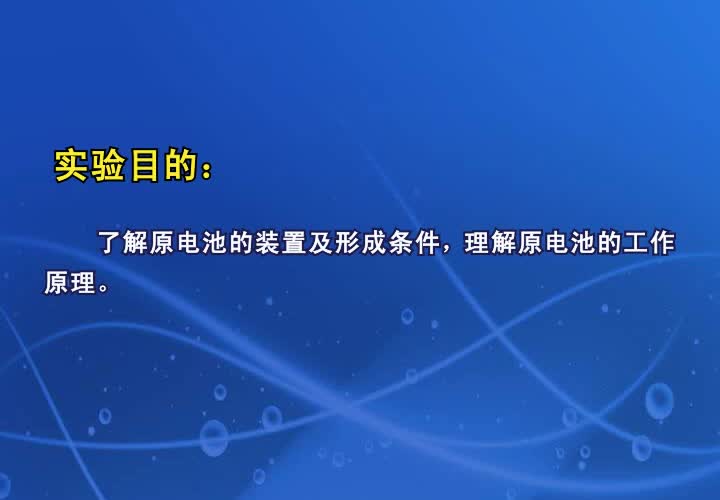 实验目的：

了解原电池的装置及形成条件，理解原电池的工作原理。